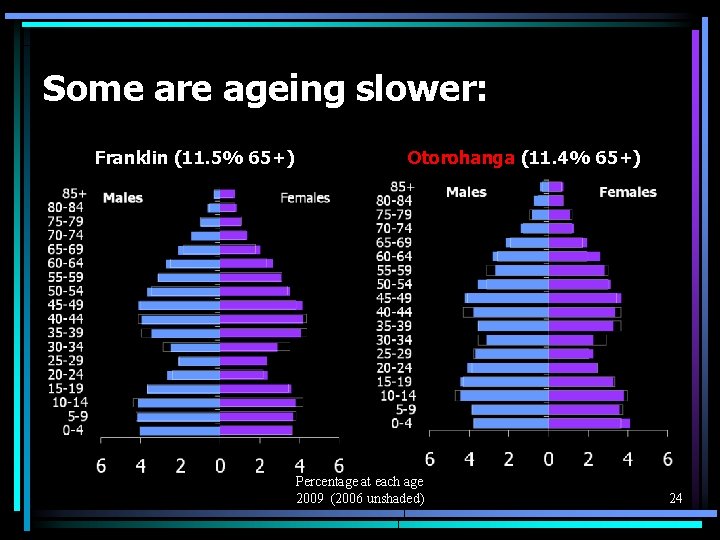 Some are ageing slower:

Franklin (11.5% 65+)

Males

Females

85+
80-84
75-79
70-74
65-69
60-64
55-59
50-54
45-49
40-44
35-39
30-34
25-29
20-24
15-19
10-14
5-9
0-4

6 4 2 0 2 4 6

Otorohanga (11.4% 65+)

Males

Females

85+
80-84
75-79
70-74
65-69
60-64
55-59
50-54
45-49
40-44
35-39
30-34
25-29
20-24
15-19
10-14
5-9
0-4

6 4 2 0 2 4 6

Percentage at each age
2009 (2006 unshaded)

24